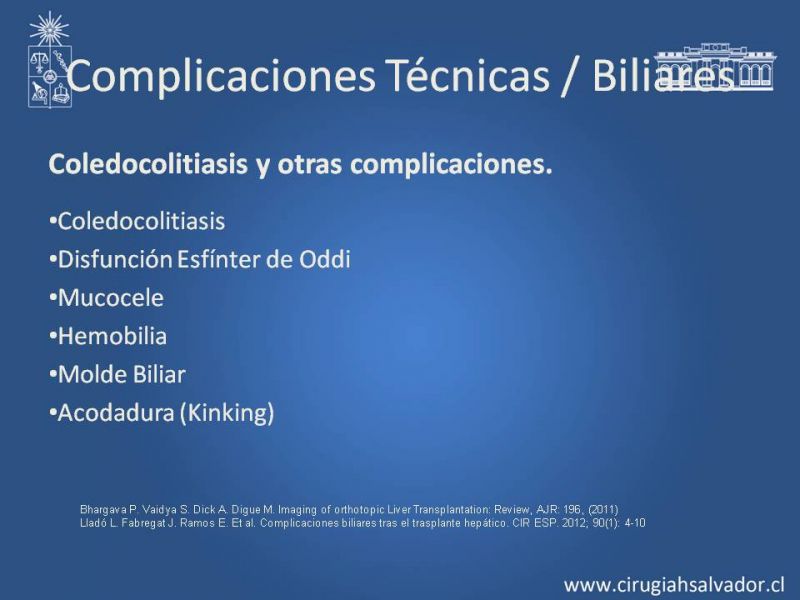 Complicaciones Técnicas / Biliares

Coledocolitiasis y otras complicaciones.

•Coledocolitiasis
•Disfunción Esfínter de Oddi
•Mucocele
•Hemobilia
•Molde Biliar
•Acodadura (Kinking)

Bhargava P. Vaidya S. Dick A. Digue M. Imaging of orthotopic Liver Transplantation: Review, AJR: 196, (2011)
Lladó L. Fabregat J. Ramos E. Et al. Complicaciones biliares tras el trasplante hepático. CIR ESP. 2012; 90(1): 4-10

www.cirugiahsalvador.cl